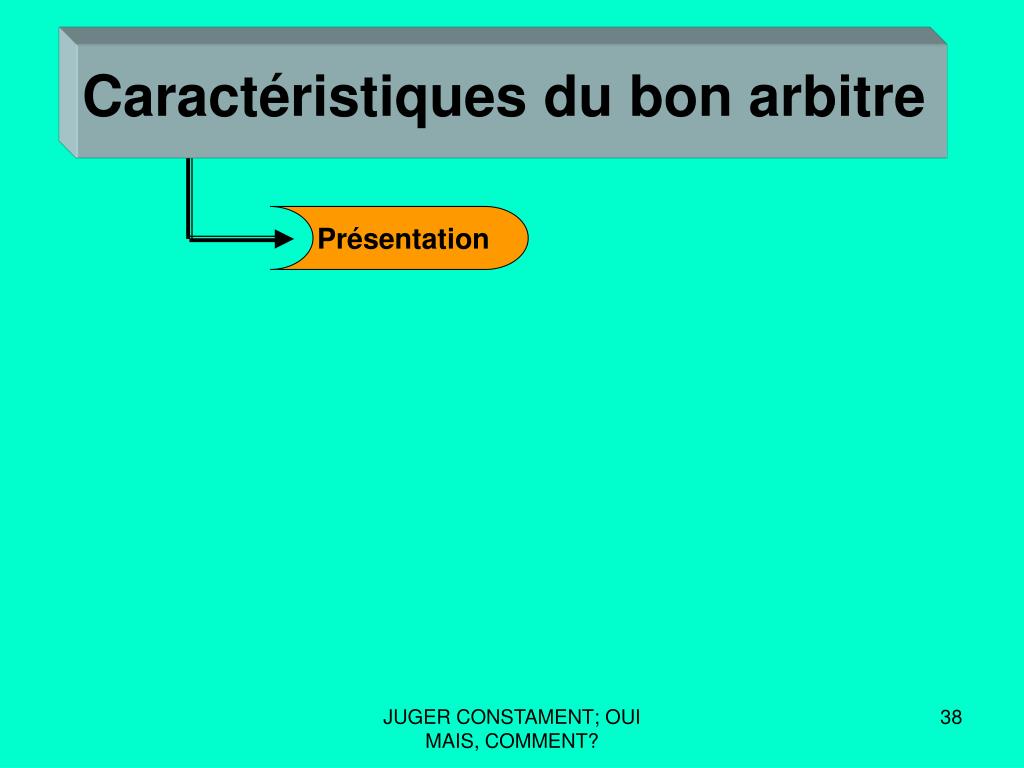 Caractéristiques du bon arbitre

Présentation

JUGER CONSTAMENT; OUI MAIS, COMMENT?

38